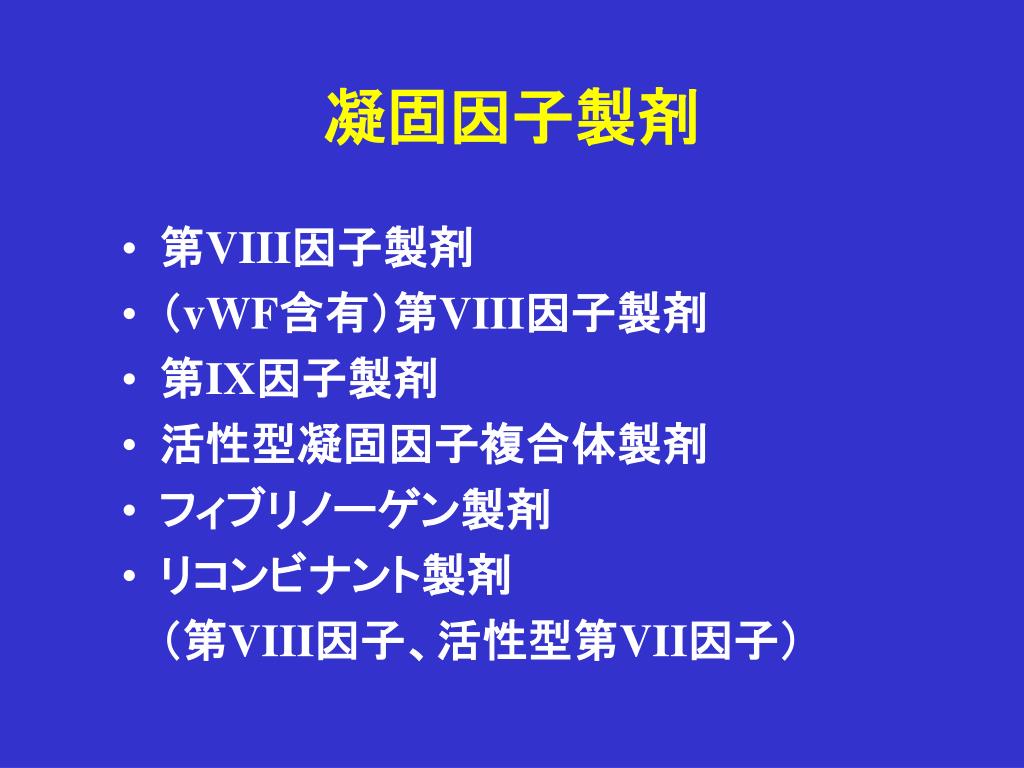 凝固因子製剤

• 第VIII因子製剤
• （vWF含有）第VIII因子製剤
• 第IX因子製剤
• 活性型凝固因子複合体製剤
• フィブリノーゲン製剤
• リコンビナント製剤
（第VIII因子、活性型第VII因子）